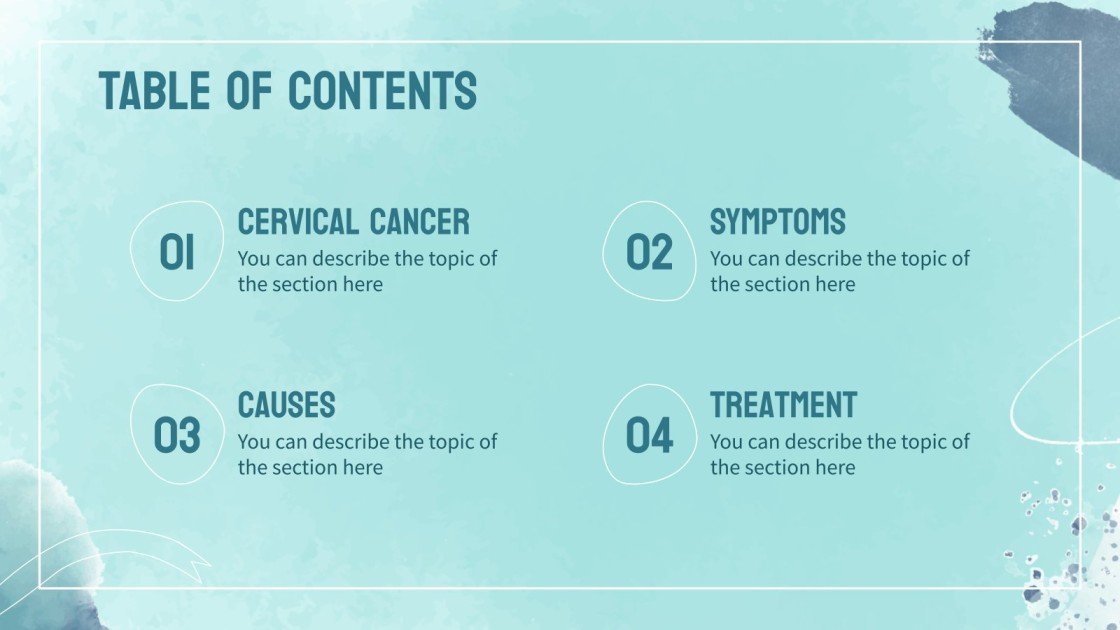 TABLE OF CONTENTS

01
CERVICAL CANCER
You can describe the topic of the section here

02
SYMPTOMS
You can describe the topic of the section here

03
CAUSES
You can describe the topic of the section here

04
TREATMENT
You can describe the topic of the section here